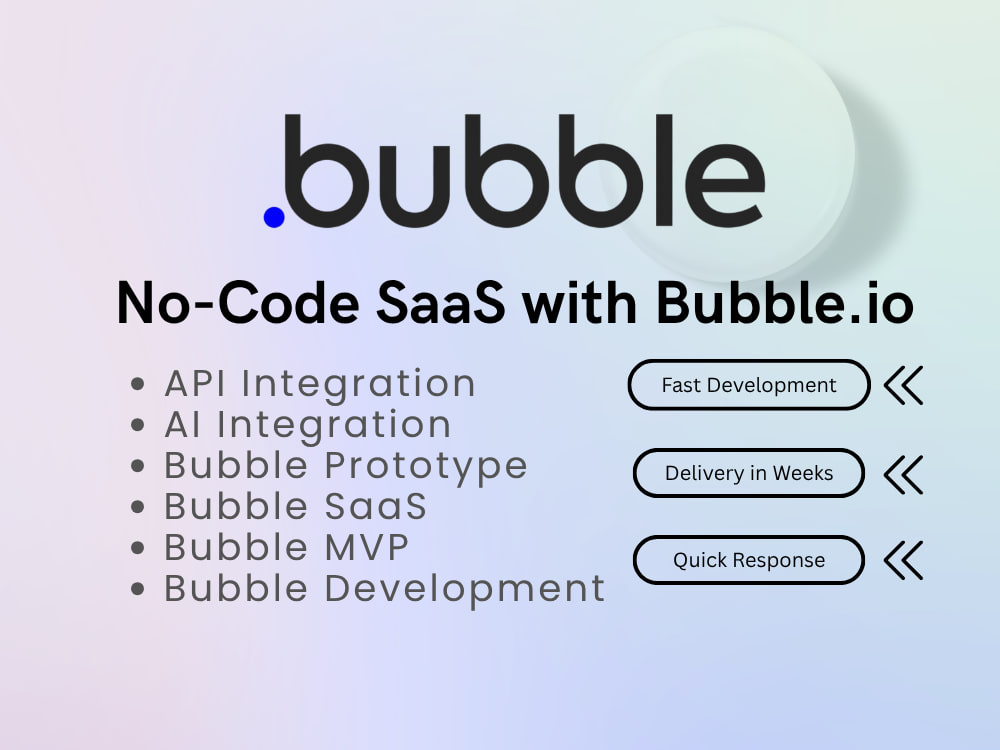 .bubble

No-Code SaaS with Bubble.io

• API Integration
• AI Integration
• Bubble Prototype
• Bubble SaaS
• Bubble MVP
• Bubble Development

Fast Development

Delivery in Weeks

Quick Response